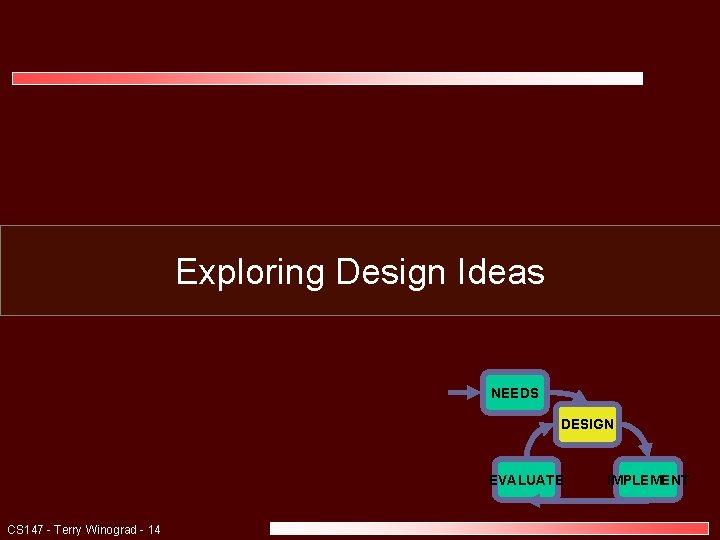 Exploring Design Ideas

NEEDS
DESIGN
EVALUATE
IMPLEMENT

CS147 - Terry Winograd - 14